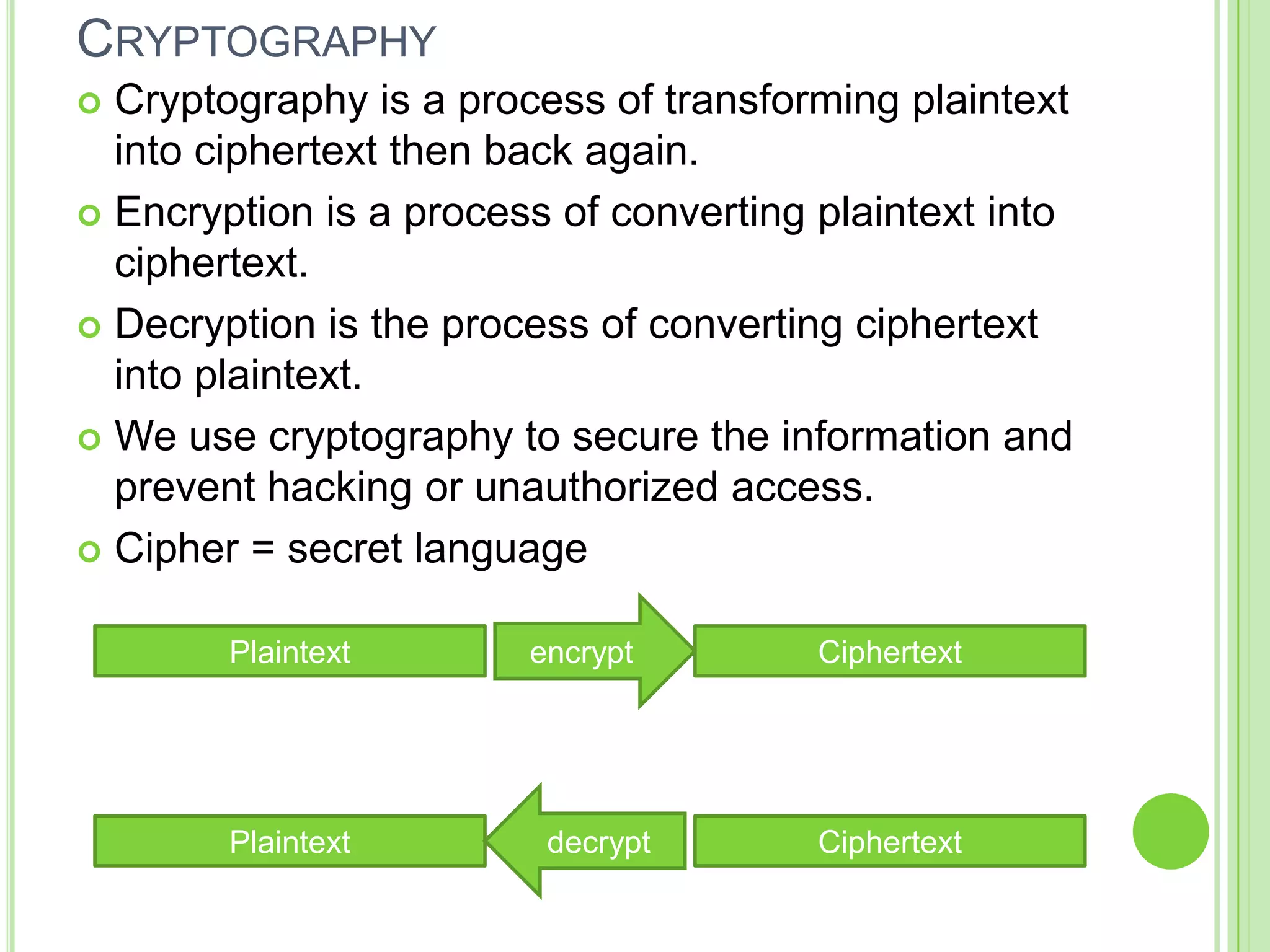 CRYPTOGRAPHY

Cryptography is a process of transforming plaintext into ciphertext then back again.

Encryption is a process of converting plaintext into ciphertext.

Decryption is the process of converting ciphertext into plaintext.

We use cryptography to secure the information and prevent hacking or unauthorized access.

Cipher = secret language

Plaintext encrypt Ciphertext

Plaintext decrypt Ciphertext